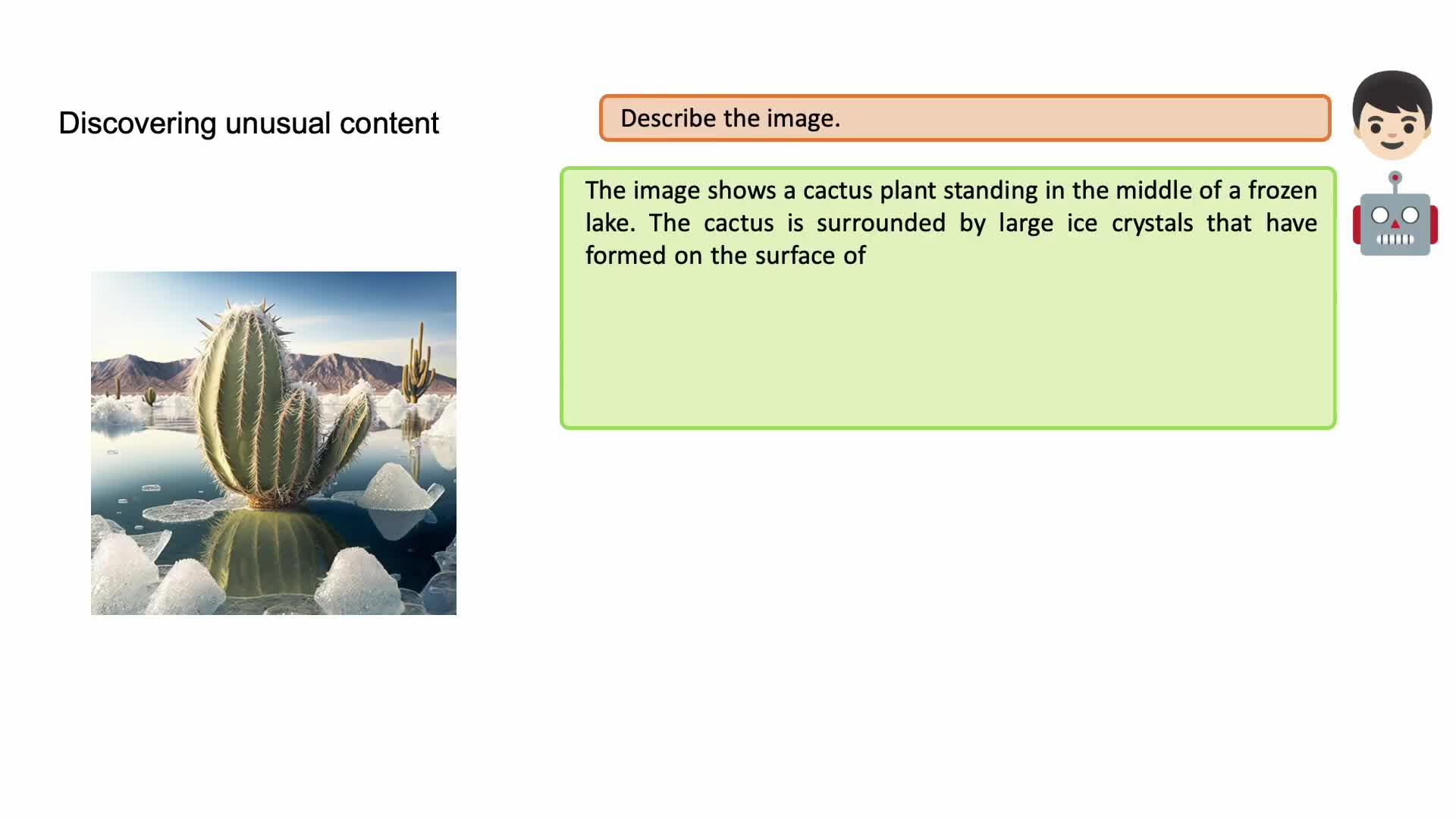 Discovering unusual content

Describe the image.

The image shows a cactus plant standing in the middle of a frozen lake. The cactus is surrounded by large ice crystals that have formed on the surface of